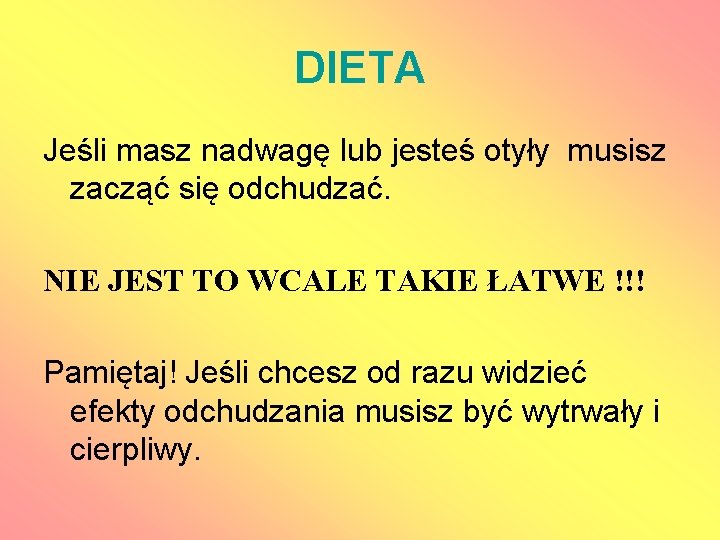 DIETA

Jeśli masz nadwagę lub jesteś otyły musisz zacząć się odchudzać.

NIE JEST TO WCALE TAKIE ŁATWE !!!

Pamiętaj! Jeśli chcesz od razu widzieć efekty odchudzania musisz być wytrwały i cierpliwy.